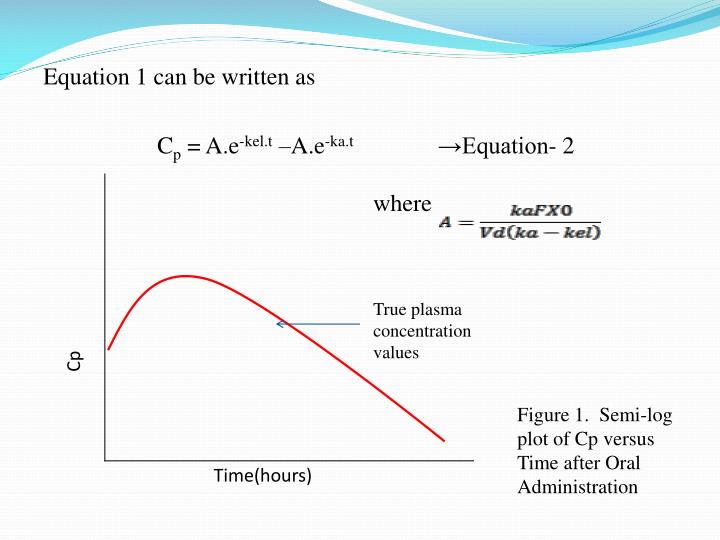 Equation 1 can be written as

$C_p = A.e^{-kel.t} – A.e^{-ka.t}$ →Equation- 2

where $A = \frac{kaFX0}{Vd(ka - kel)}$

True plasma concentration values

Cp

Time(hours)

Figure 1. Semi-log plot of Cp versus Time after Oral Administration